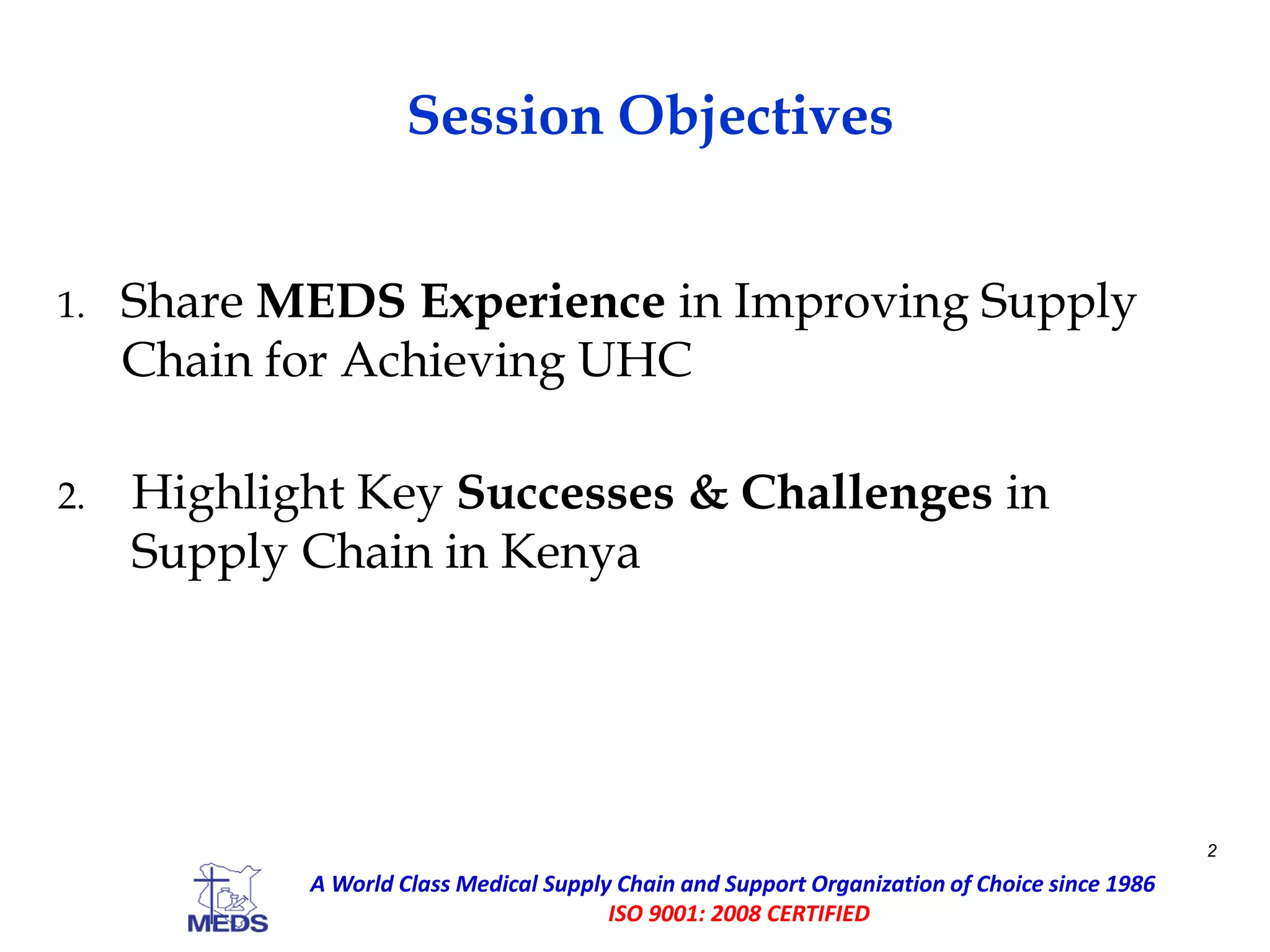 Session Objectives

1. Share MEDS Experience in Improving Supply Chain for Achieving UHC

2. Highlight Key Successes & Challenges in Supply Chain in Kenya

2

MEDS

A World Class Medical Supply Chain and Support Organization of Choice since 1986
ISO 9001: 2008 CERTIFIED